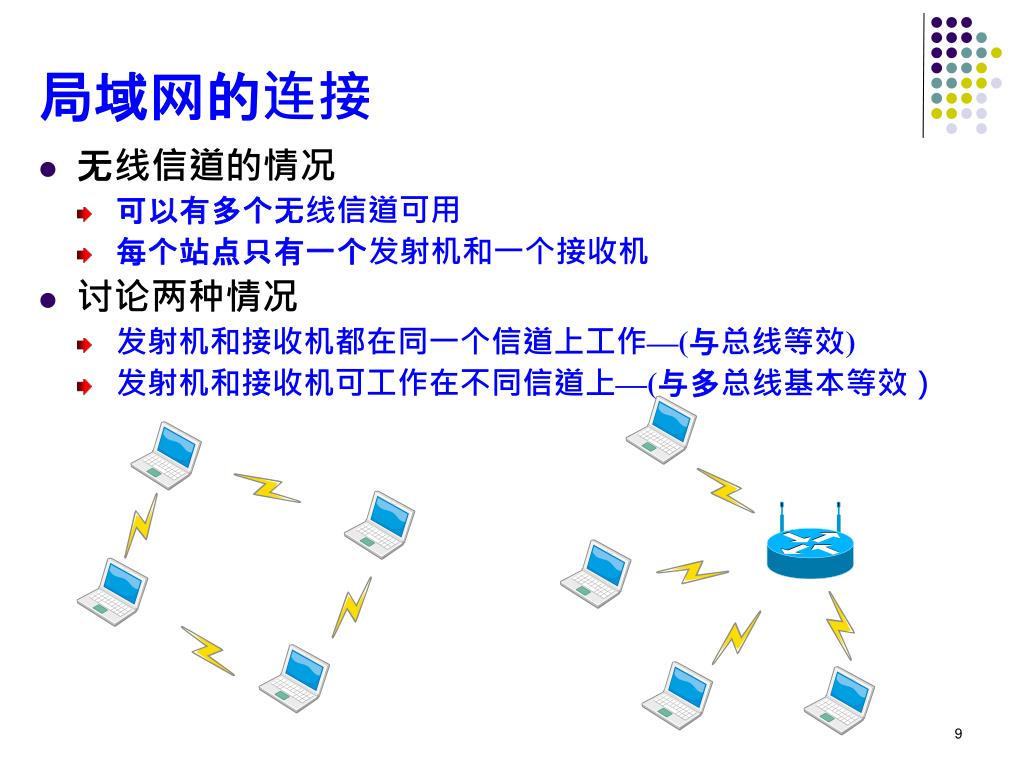 局域网的连接

无线信道的情况

可以有多个无线信道可用

每个站点只有一个发射机和一个接收机

讨论两种情况

发射机和接收机都在同一个信道上工作—(与总线等效)

发射机和接收机可工作在不同信道上—(与多总线基本等效)

9